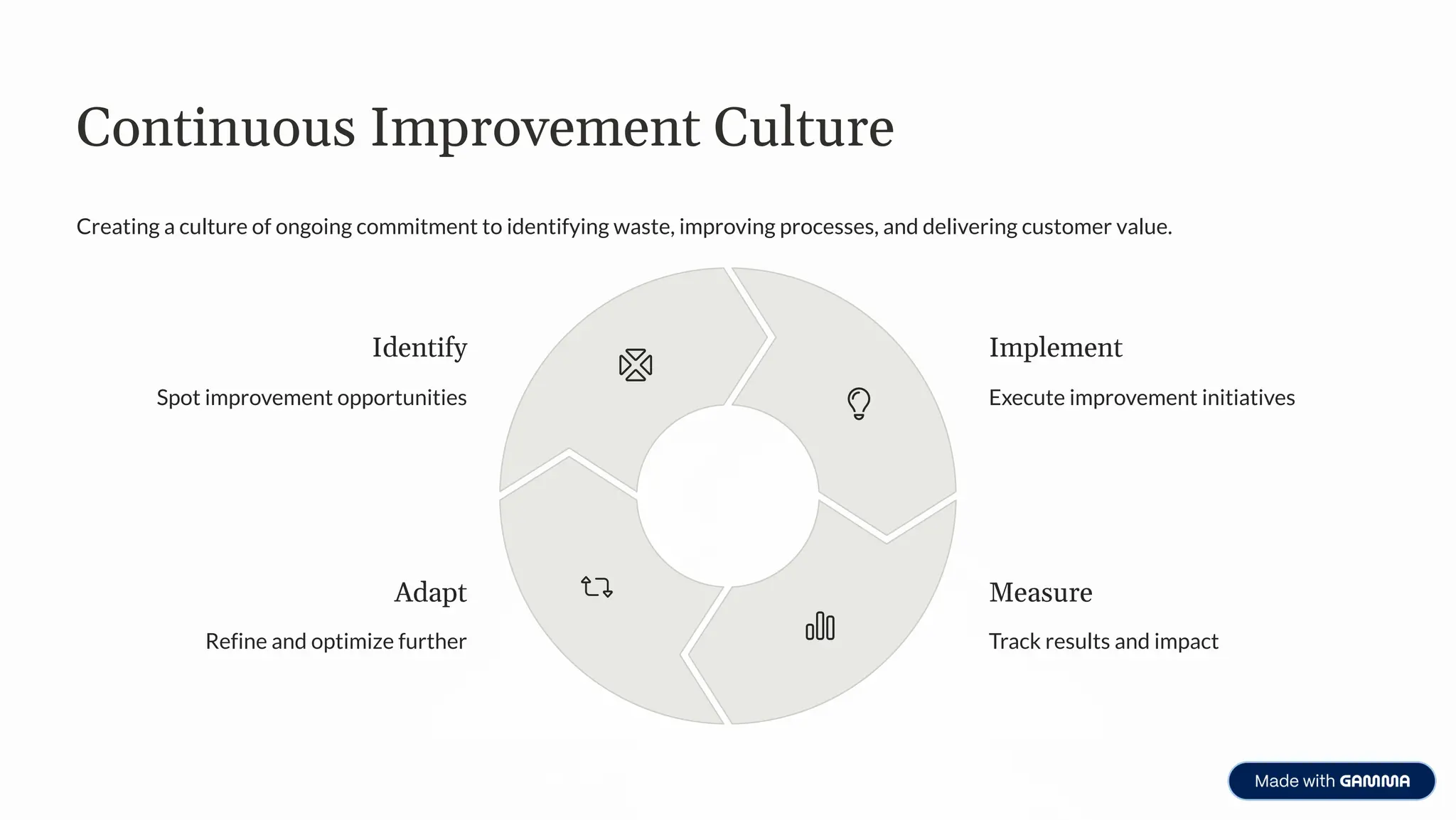 Continuous Improvement Culture

Creating a culture of ongoing commitment to identifying waste, improving processes, and delivering customer value.

Identify

Spot improvement opportunities

Implement

Execute improvement initiatives

Adapt

Refine and optimize further

Measure

Track results and impact

Made with GAMMA